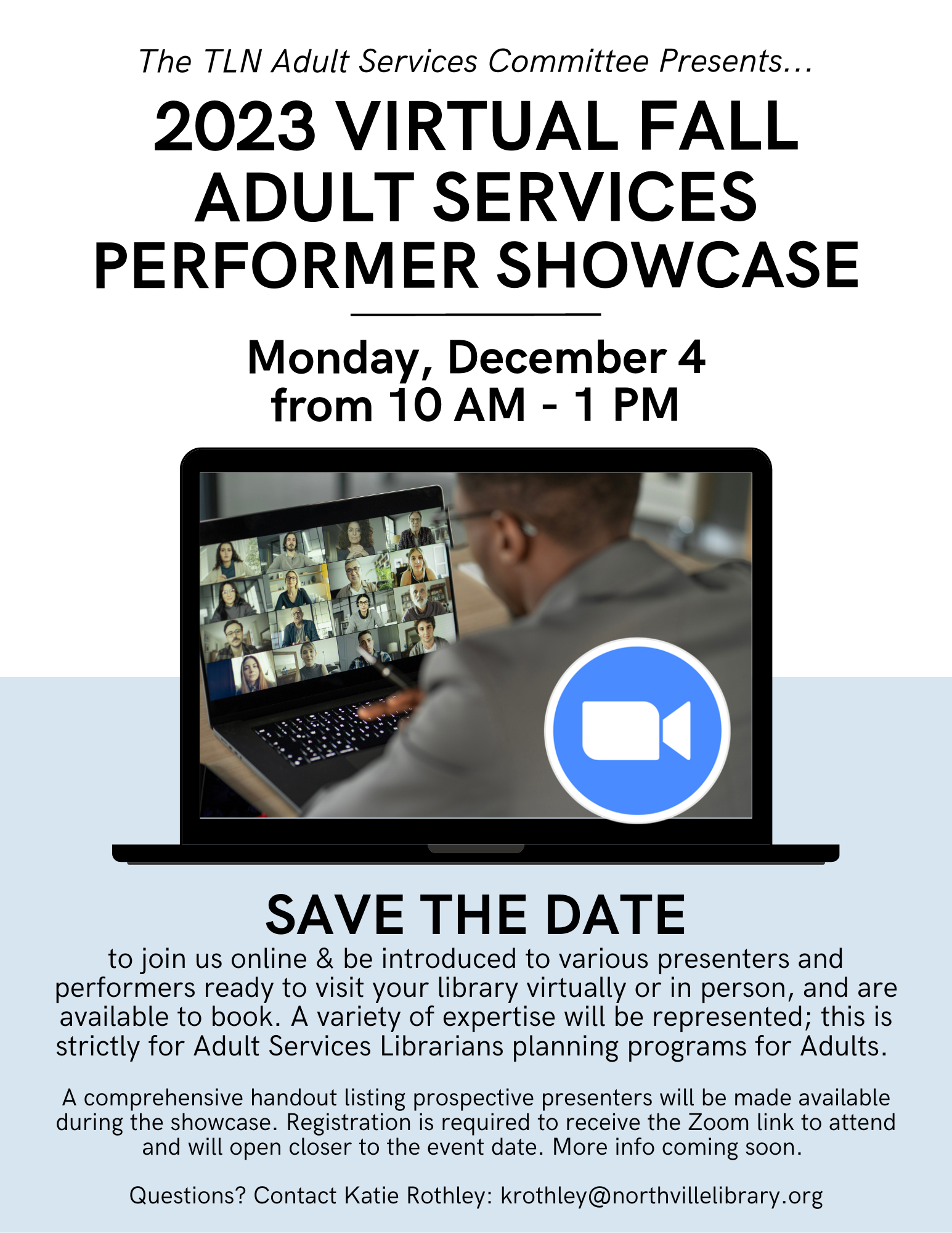 The TLN Adult Services Committee Presents...

2023 VIRTUAL FALL ADULT SERVICES PERFORMER SHOWCASE

Monday, December 4
from 10 AM - 1 PM

SAVE THE DATE

to join us online & be introduced to various presenters and performers ready to visit your library virtually or in person, and are available to book. A variety of expertise will be represented; this is strictly for Adult Services Librarians planning programs for Adults.

A comprehensive handout listing prospective presenters will be made available during the showcase. Registration is required to receive the Zoom link to attend and will open closer to the event date. More info coming soon.

Questions? Contact Katie Rothley: krothley@northvillelibrary.org